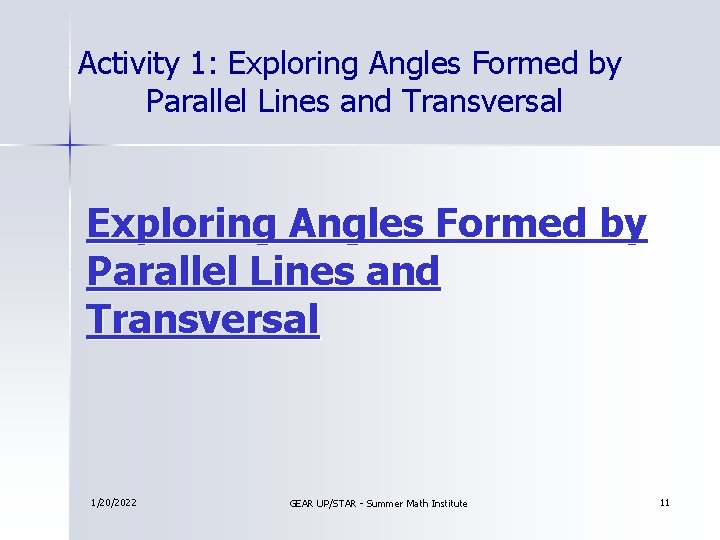 Activity 1: Exploring Angles Formed by Parallel Lines and Transversal

Exploring Angles Formed by Parallel Lines and Transversal

1/20/2022

GEAR UP/STAR - Summer Math Institute

11